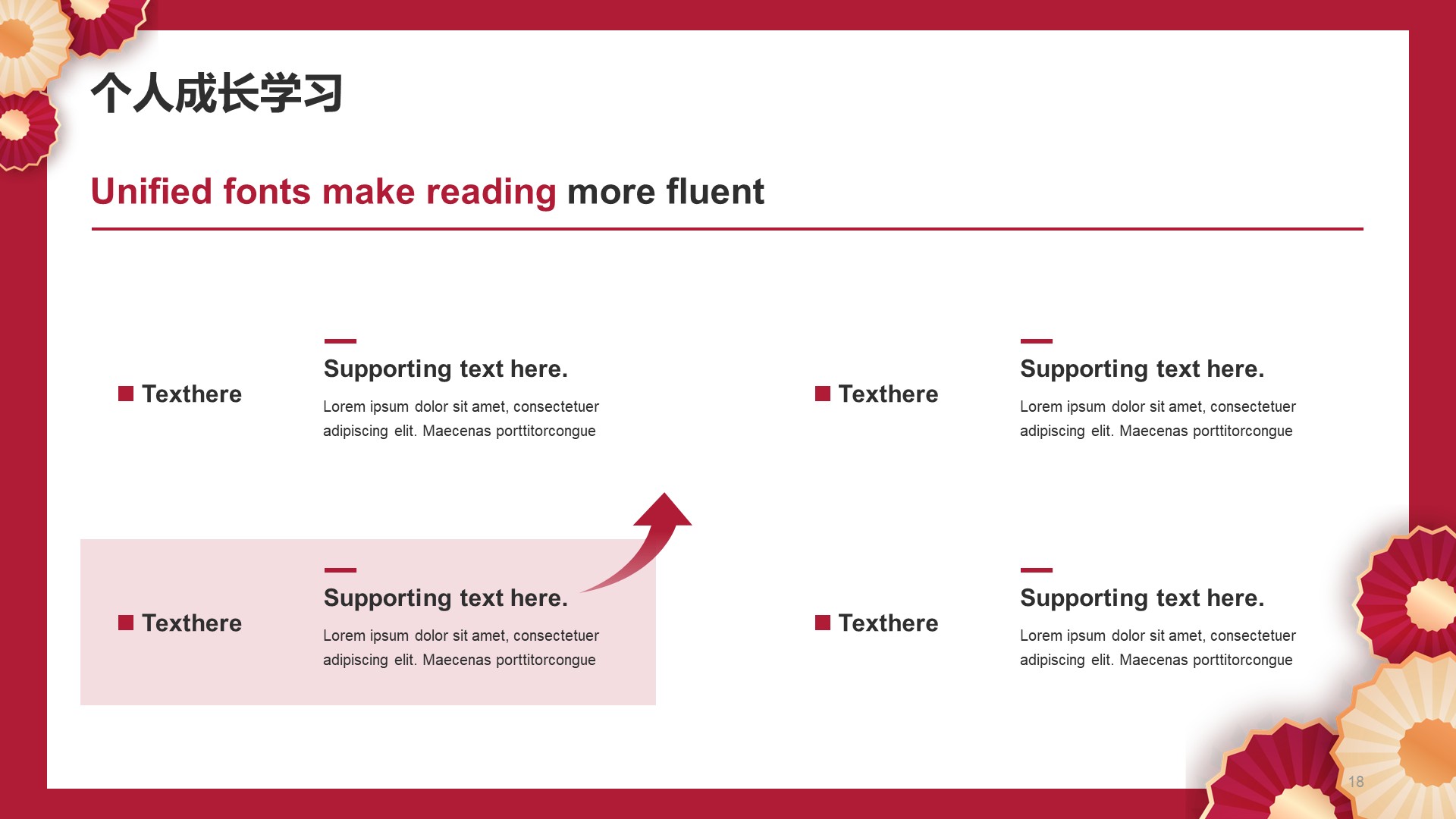 个人成长学习

Unified fonts make reading more fluent

Texthere

Supporting text here.

Lorem ipsum dolor sit amet, consectetuer adipiscing elit. Maecenas porttitorcongue

Texthere

Supporting text here.

Lorem ipsum dolor sit amet, consectetuer adipiscing elit. Maecenas porttitorcongue

Texthere

Supporting text here.

Lorem ipsum dolor sit amet, consectetuer adipiscing elit. Maecenas porttitorcongue

Texthere

Supporting text here.

Lorem ipsum dolor sit amet, consectetuer adipiscing elit. Maecenas porttitorcongue

18